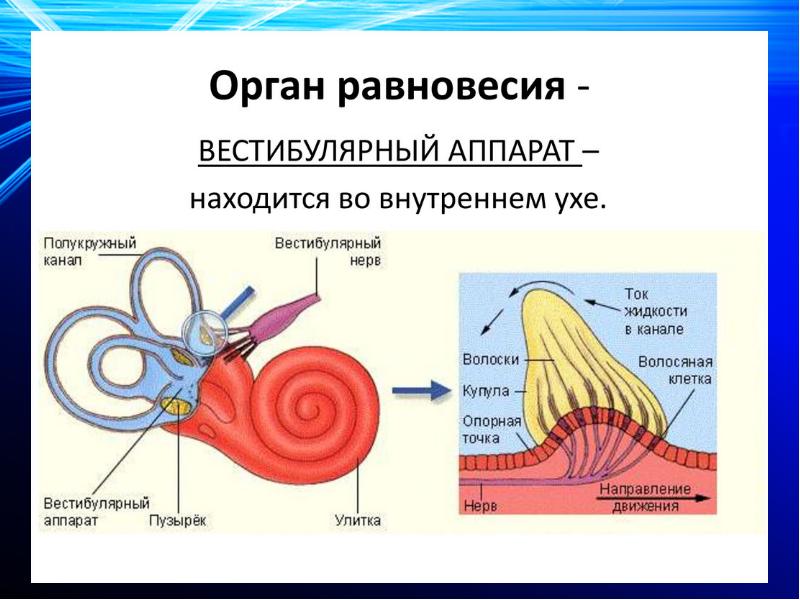 Орган равновесия -

ВЕСТИБУЛЯРНЫЙ АППАРАТ – находится во внутреннем ухе.

Полукружный канал

Вестибулярный нерв

Вестибулярный аппарат

Пузырёк

Улитка

Ток жидкости в канале

Волоски

Купула

Опорная точка

Волосяная клетка

Нерв

Направление движения